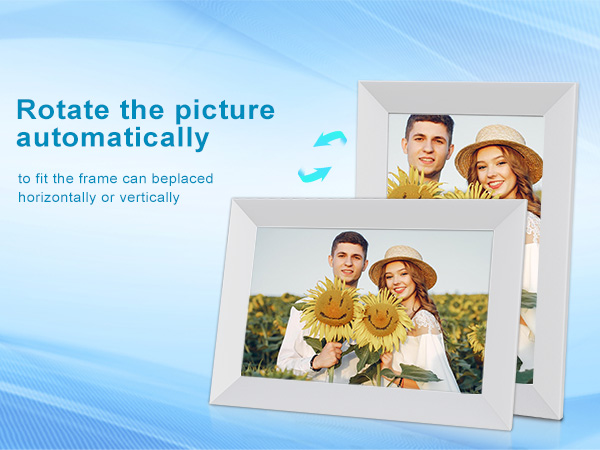 Rotate the picture automatically

to fit the frame can beplaced horizontally or vertically